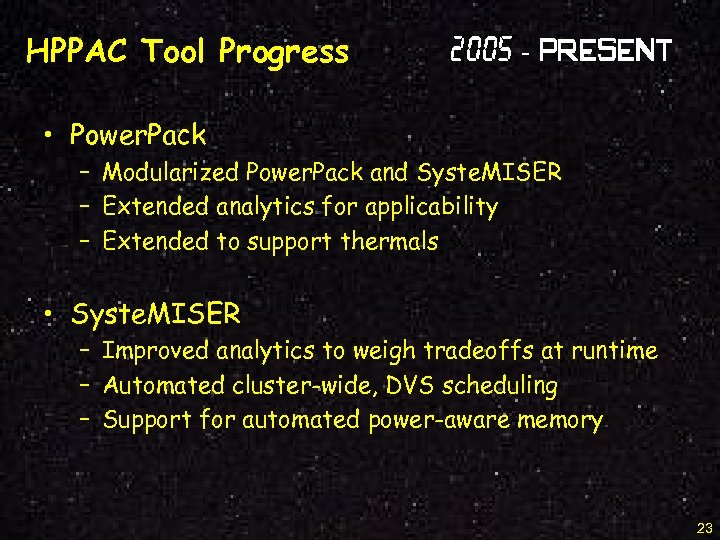 HPPAC Tool Progress

2005 - PRESENT

• PowerPack
  – Modularized PowerPack and SysteMISER
  – Extended analytics for applicability
  – Extended to support thermals

• SysteMISER
  – Improved analytics to weigh tradeoffs at runtime
  – Automated cluster-wide, DVS scheduling
  – Support for automated power-aware memory

23